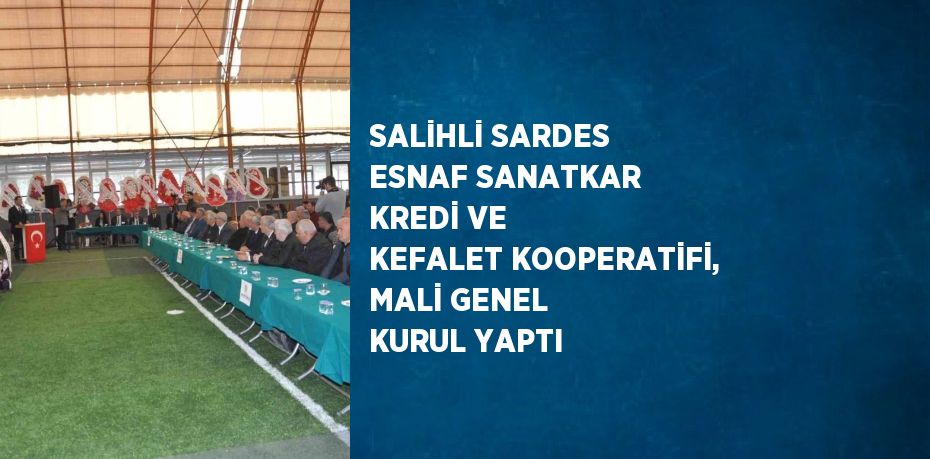 SALİHLİ SARDES ESNAF SANATKAR KREDİ VE KEFALET KOOPERATİFİ, MALİ GENEL KURUL YAPTI